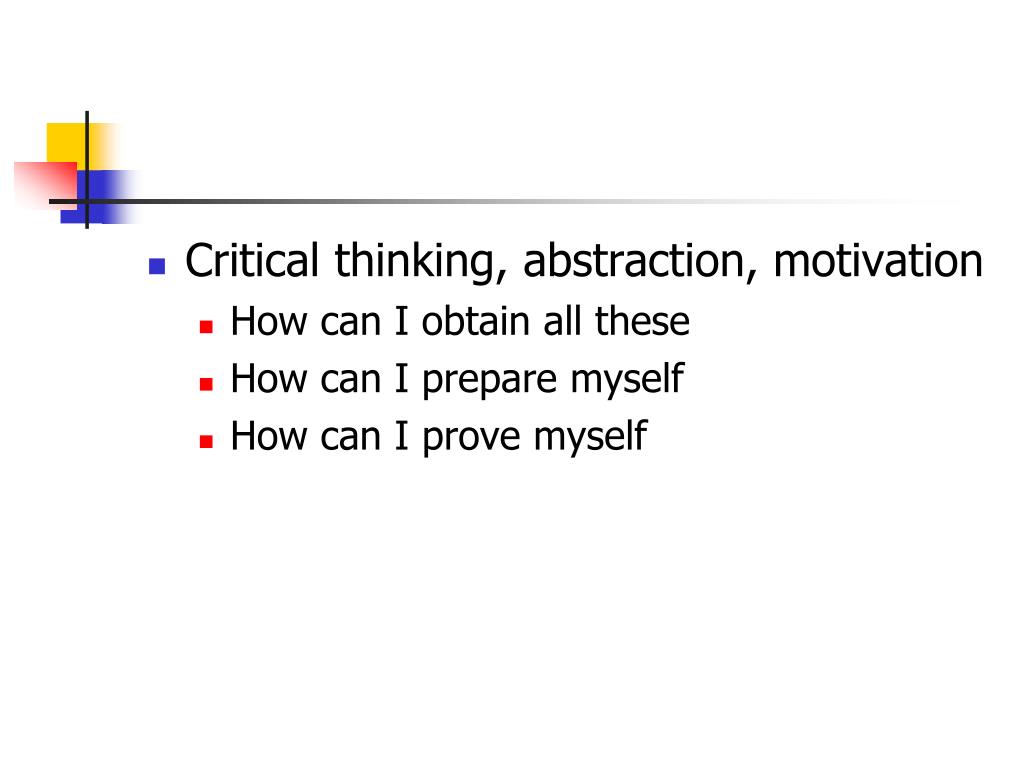 Critical thinking, abstraction, motivation

How can I obtain all these

How can I prepare myself

How can I prove myself